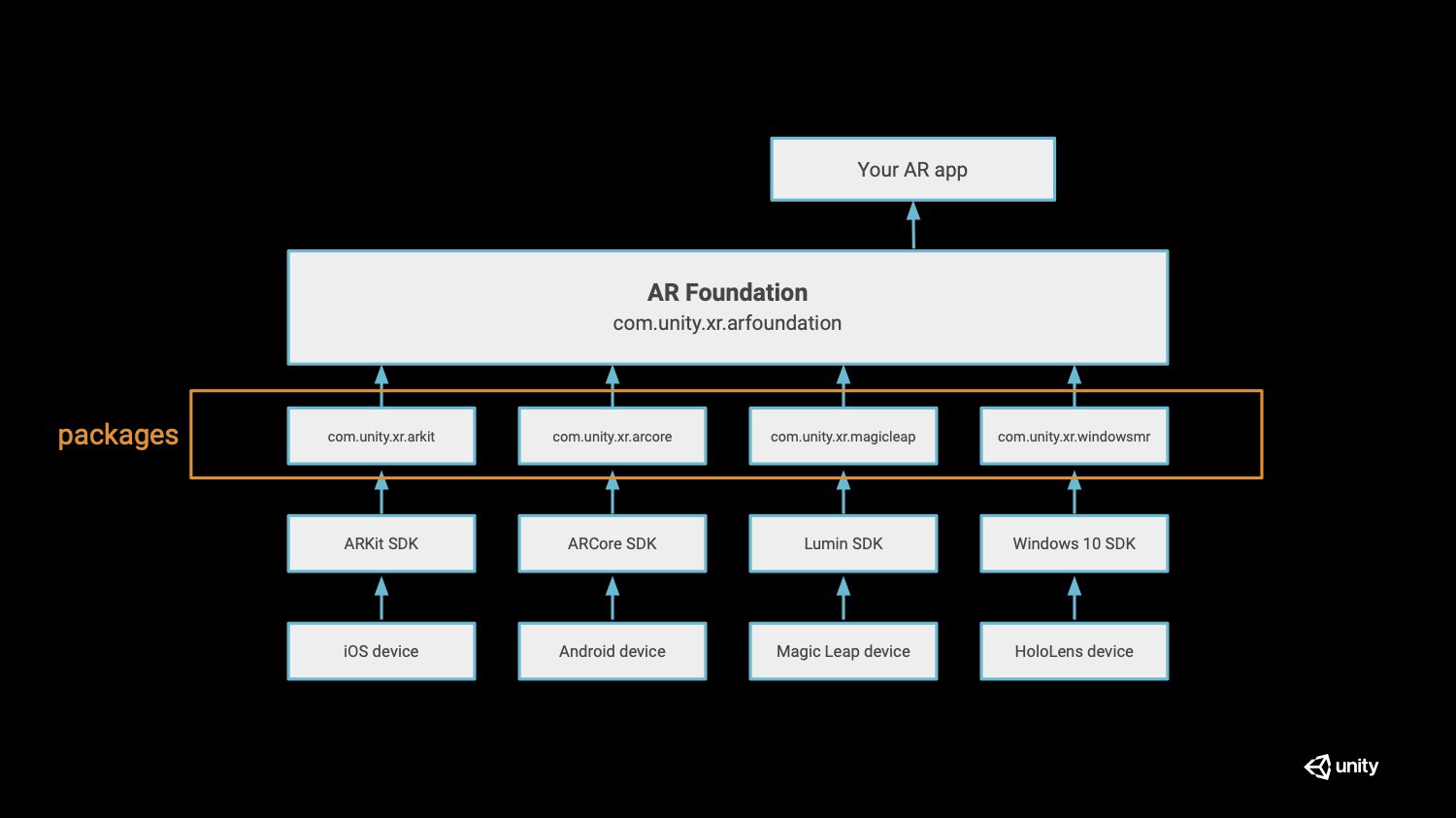 Your AR app

AR Foundation
com.unity.xr.arfoundation

packages

com.unity.xr.arkit

com.unity.xr.arcore

com.unity.xr.magicleap

com.unity.xr.windowsmr

ARKit SDK

ARCore SDK

Lumin SDK

Windows 10 SDK

iOS device

Android device

Magic Leap device

HoloLens device

unity